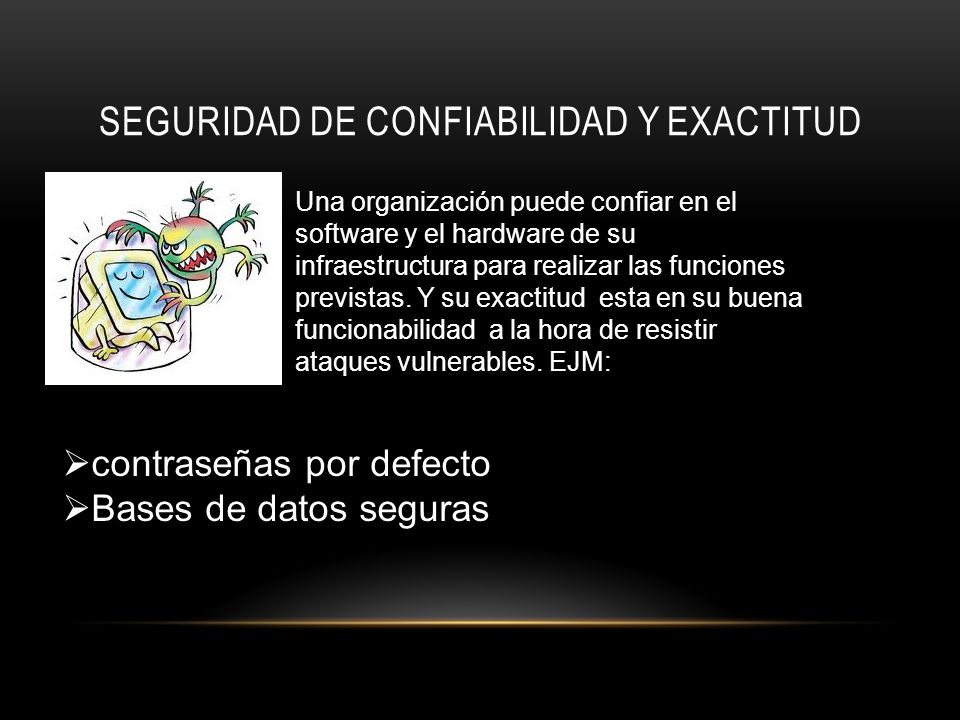 SEGURIDAD DE CONFIABILIDAD Y EXACTITUD

Una organización puede confiar en el software y el hardware de su infraestructura para realizar las funciones previstas. Y su exactitud esta en su buena funcionabilidad a la hora de resistir ataques vulnerables. EJM:

➢contraseñas por defecto
➢Bases de datos seguras